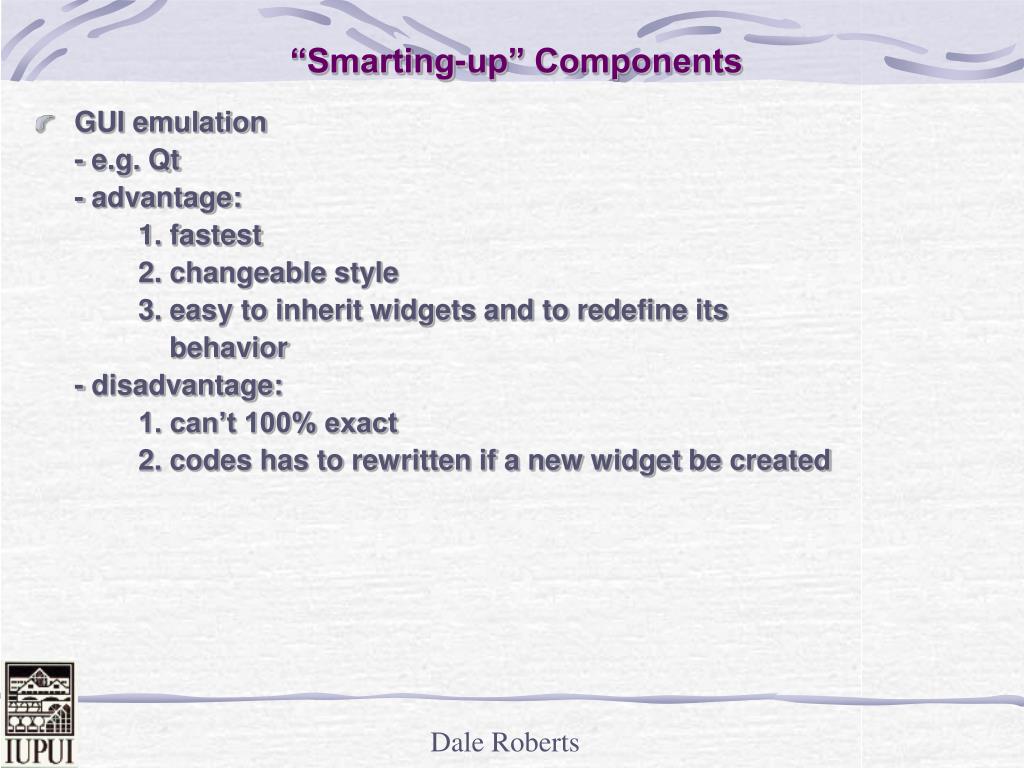 “Smarting-up” Components

GUI emulation
- e.g. Qt
- advantage:
1. fastest
2. changeable style
3. easy to inherit widgets and to redefine its behavior
- disadvantage:
1. can’t 100% exact
2. codes has to rewritten if a new widget be created

IUPUI

Dale Roberts